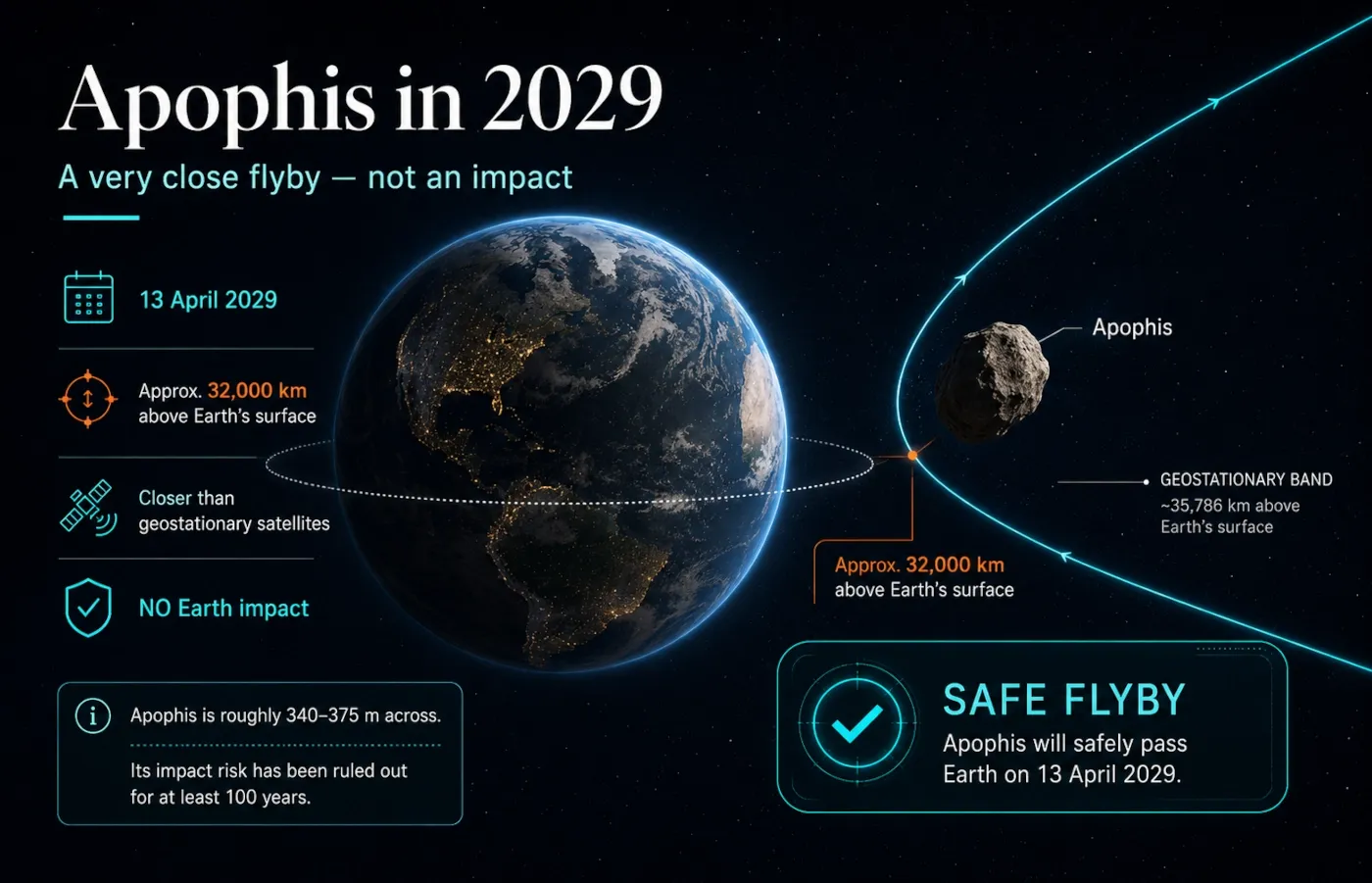 Apophis in 2029

A very close flyby — not an impact

13 April 2029

Approx. 32,000 km above Earth's surface

Closer than geostationary satellites

NO Earth impact

Apophis is roughly 340–375 m across.

Its impact risk has been ruled out for at least 100 years.

Apophis

GEOSTATIONARY BAND
~35,786 km above Earth's surface

Approx. 32,000 km above Earth's surface

SAFE FLYBY
Apophis will safely pass Earth on 13 April 2029.